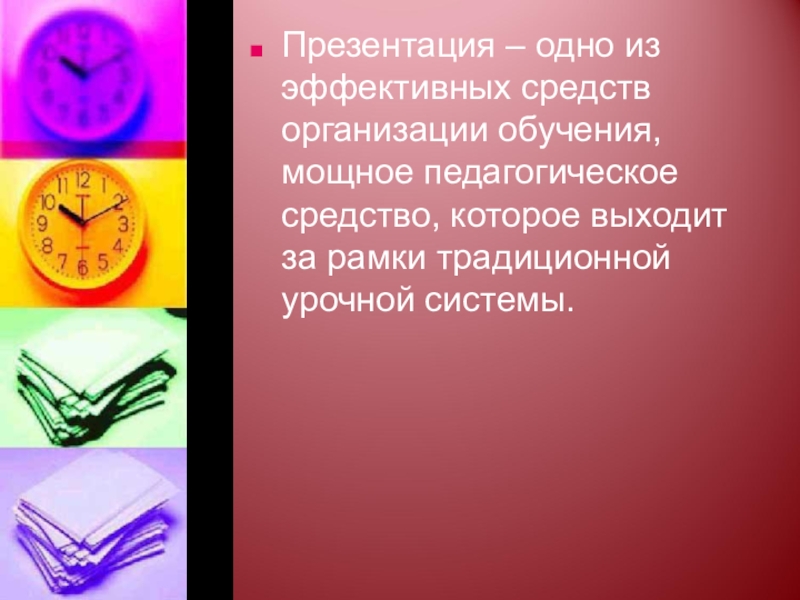 Презентация – одно из эффективных средств организации обучения, мощное педагогическое средство, которое выходит за рамки традиционной урочной системы.